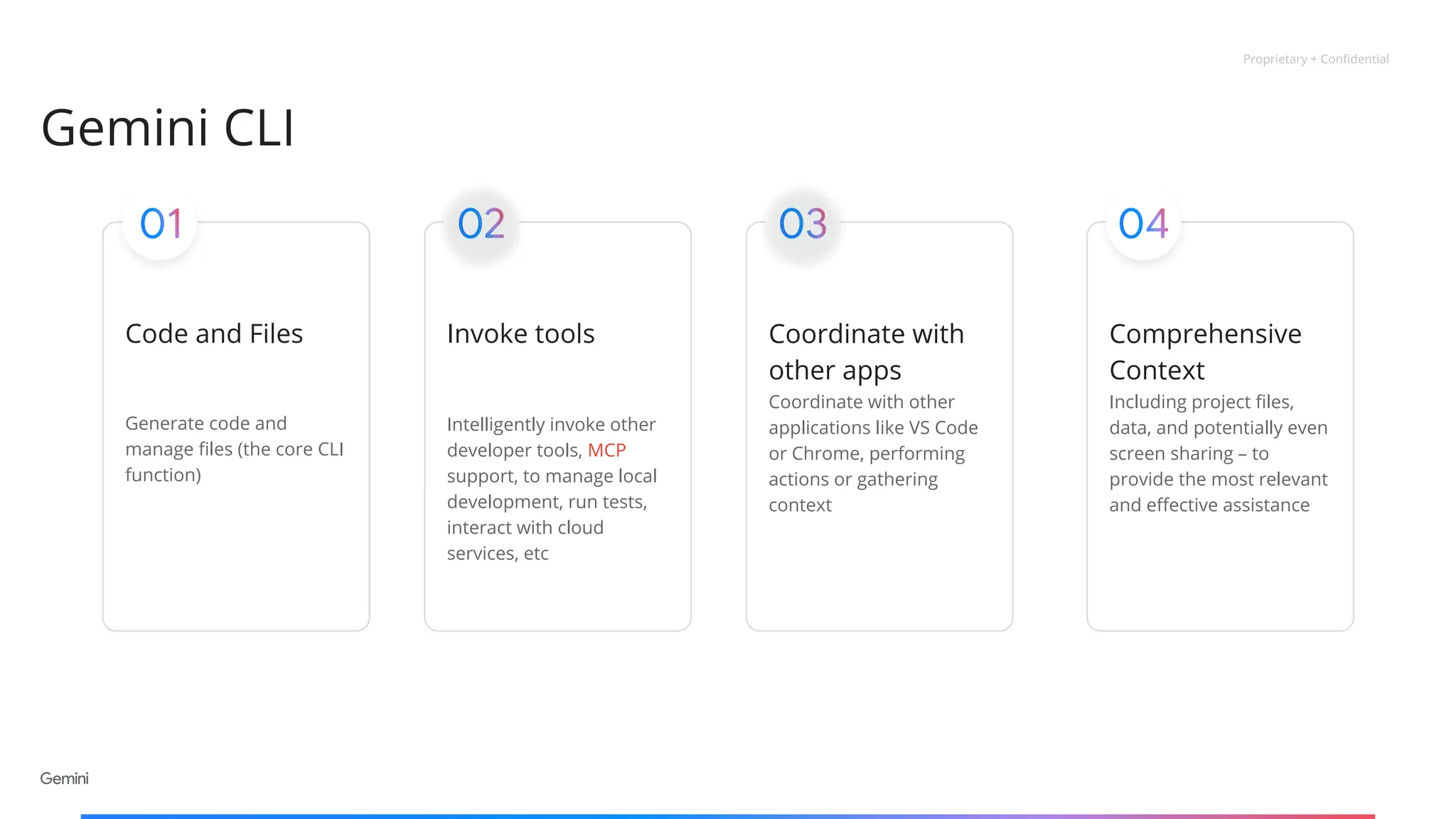 Proprietary + Confidential

Gemini CLI

01

Code and Files

Generate code and manage files (the core CLI function)

02

Invoke tools

Intelligently invoke other developer tools, MCP support, to manage local development, run tests, interact with cloud services, etc

03

Coordinate with other apps

Coordinate with other applications like VS Code or Chrome, performing actions or gathering context

04

Comprehensive Context

Including project files, data, and potentially even screen sharing – to provide the most relevant and effective assistance

Gemini